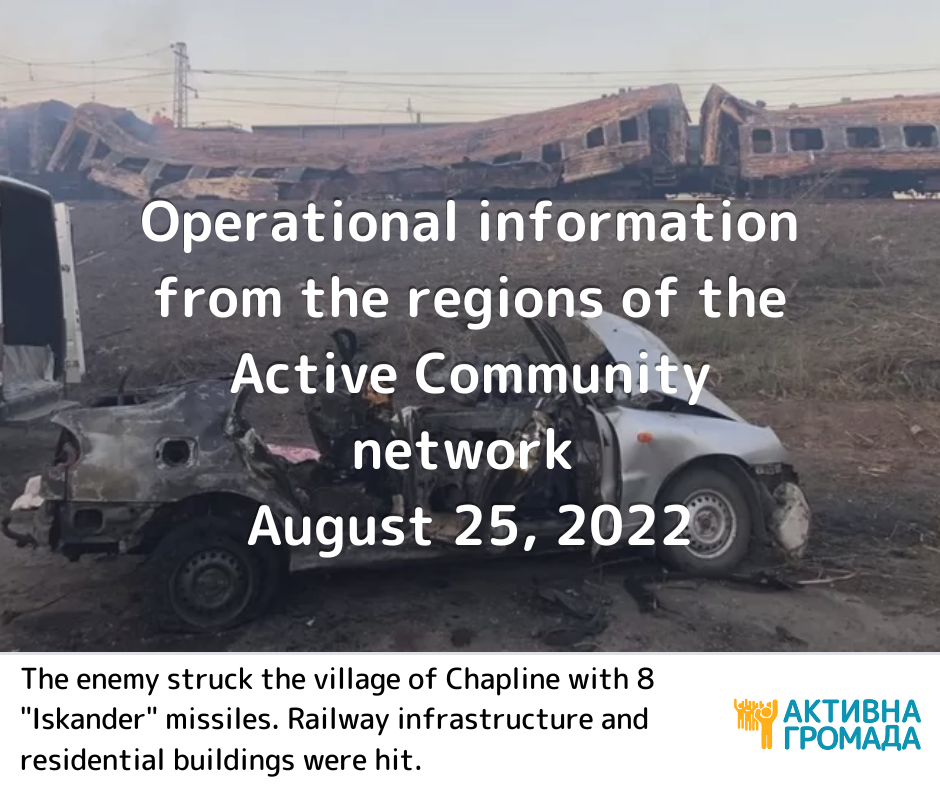 Operational information from the regions of the Active Community network
August 25, 2022

The enemy struck the village of Chapline with 8 "Iskander" missiles. Railway infrastructure and residential buildings were hit.

АКТИВНА ГРОМАДА